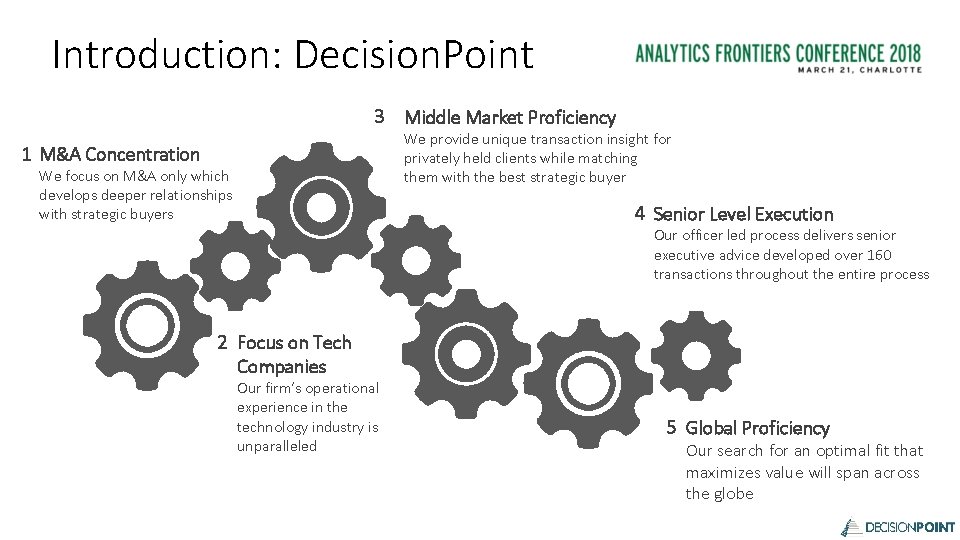 Introduction: DecisionPoint

ANALYTICS FRONTIERS CONFERENCE 2018
MARCH 21, CHARLOTTE

1 M&A Concentration
We focus on M&A only which develops deeper relationships with strategic buyers

2 Focus on Tech Companies
Our firm's operational experience in the technology industry is unparalleled

3 Middle Market Proficiency
We provide unique transaction insight for privately held clients while matching them with the best strategic buyer

4 Senior Level Execution
Our officer led process delivers senior executive advice developed over 160 transactions throughout the entire process

5 Global Proficiency
Our search for an optimal fit that maximizes value will span across the globe

DECISIONPOINT